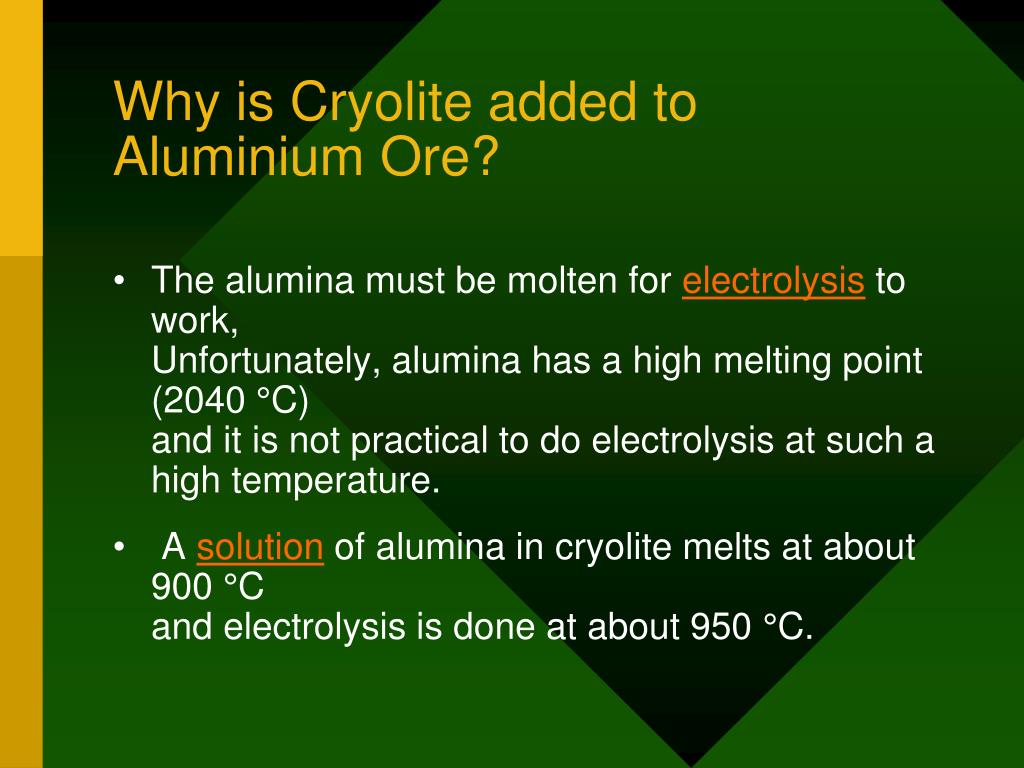 Why is Cryolite added to Aluminium Ore?

• The alumina must be molten for electrolysis to work,
Unfortunately, alumina has a high melting point (2040 °C)
and it is not practical to do electrolysis at such a high temperature.

• A solution of alumina in cryolite melts at about 900 °C
and electrolysis is done at about 950 °C.